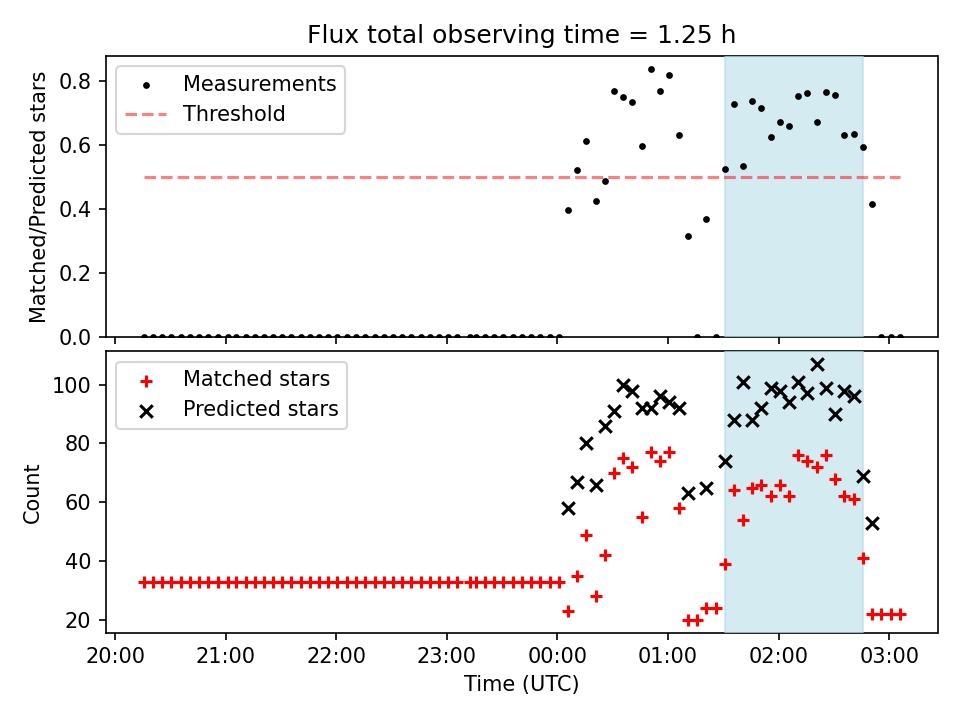 Flux total observing time = 1.25 h

Measurements
Threshold

Matched/Predicted stars

0.8
0.6
0.4
0.2
0.0

Matched stars
Predicted stars

Count

100
80
60
40
20

20:00 21:00 22:00 23:00 00:00 01:00 02:00 03:00

Time (UTC)